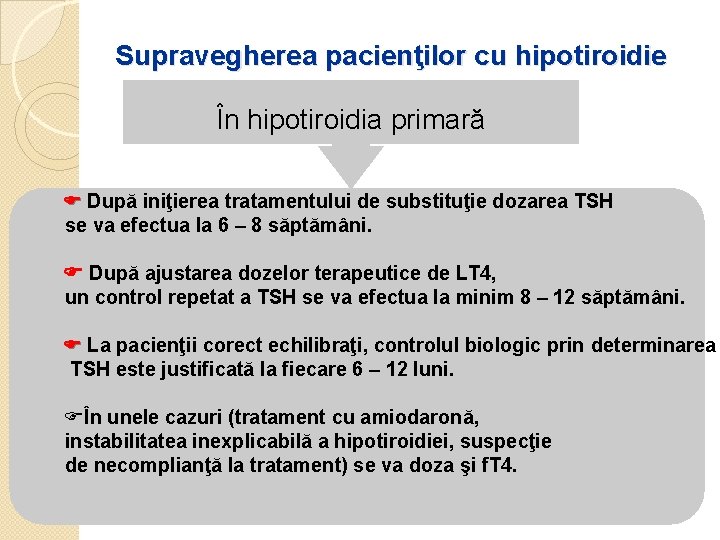 Supravegherea pacienţilor cu hipotiroidie

În hipotiroidia primară

☛ După iniţierea tratamentului de substituţie dozarea TSH se va efectua la 6 – 8 săptămâni.

☛ După ajustarea dozelor terapeutice de LT4, un control repetat a TSH se va efectua la minim 8 – 12 săptămâni.

☛ La pacienţii corect echilibraţi, controlul biologic prin determinarea TSH este justificată la fiecare 6 – 12 luni.

☛În unele cazuri (tratament cu amiodaronă, instabilitatea inexplicabilă a hipotiroidiei, suspecţie de necomplianţă la tratament) se va doza şi fT4.